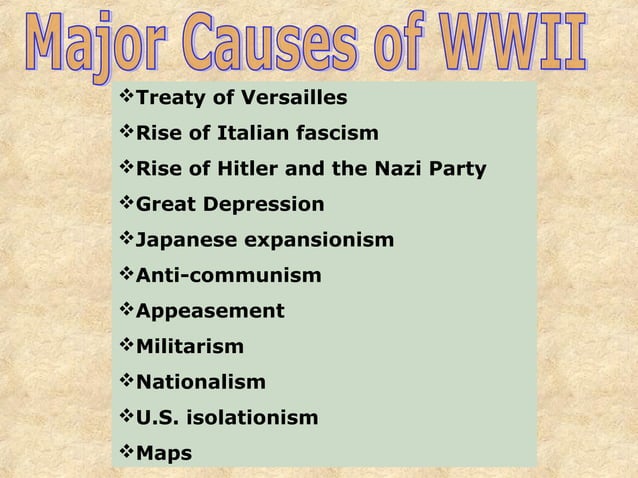 Major Causes of WWII

❖Treaty of Versailles
❖Rise of Italian fascism
❖Rise of Hitler and the Nazi Party
❖Great Depression
❖Japanese expansionism
❖Anti-communism
❖Appeasement
❖Militarism
❖Nationalism
❖U.S. isolationism
❖Maps